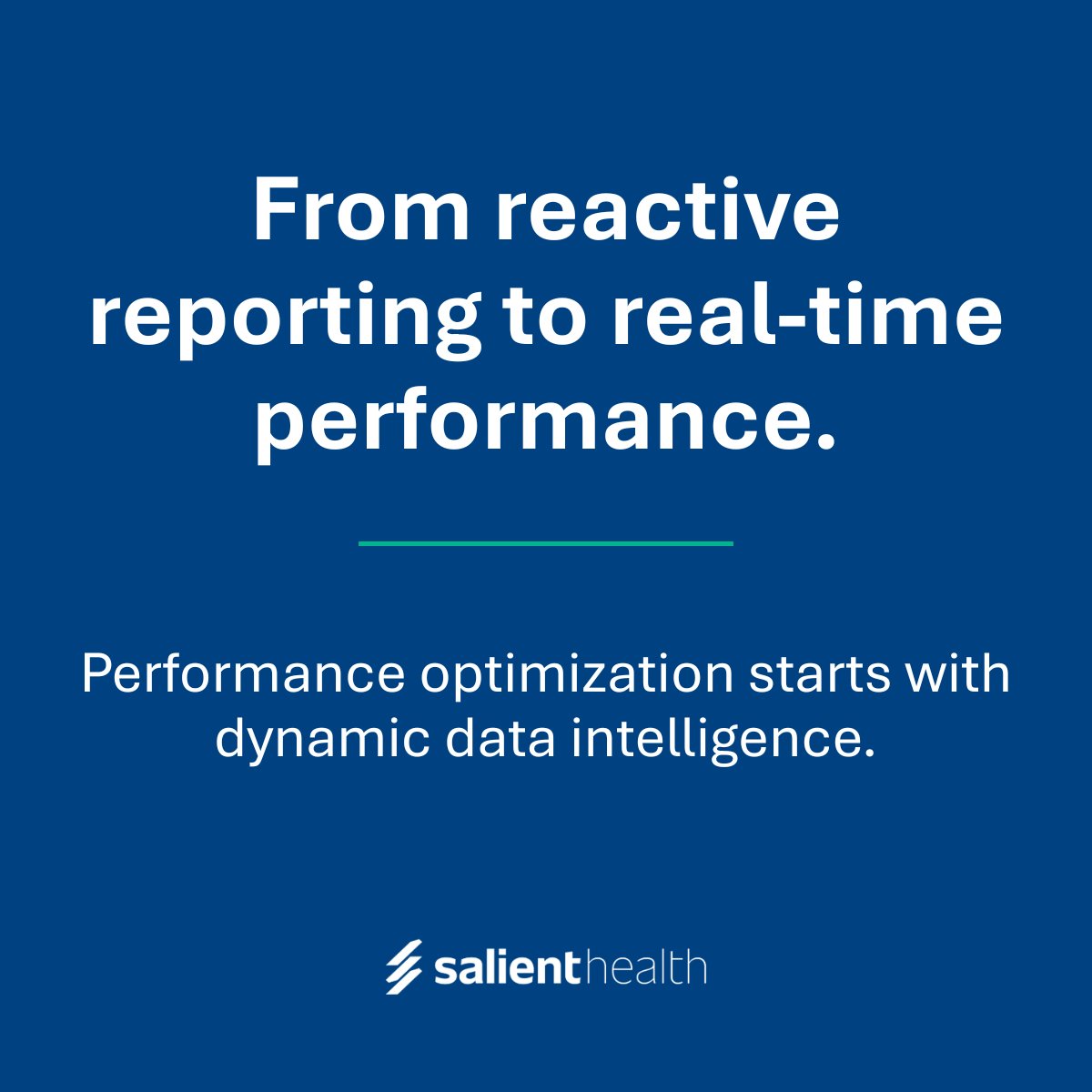 From reactive reporting to real-time performance.

Performance optimization starts with dynamic data intelligence.

salienthealth